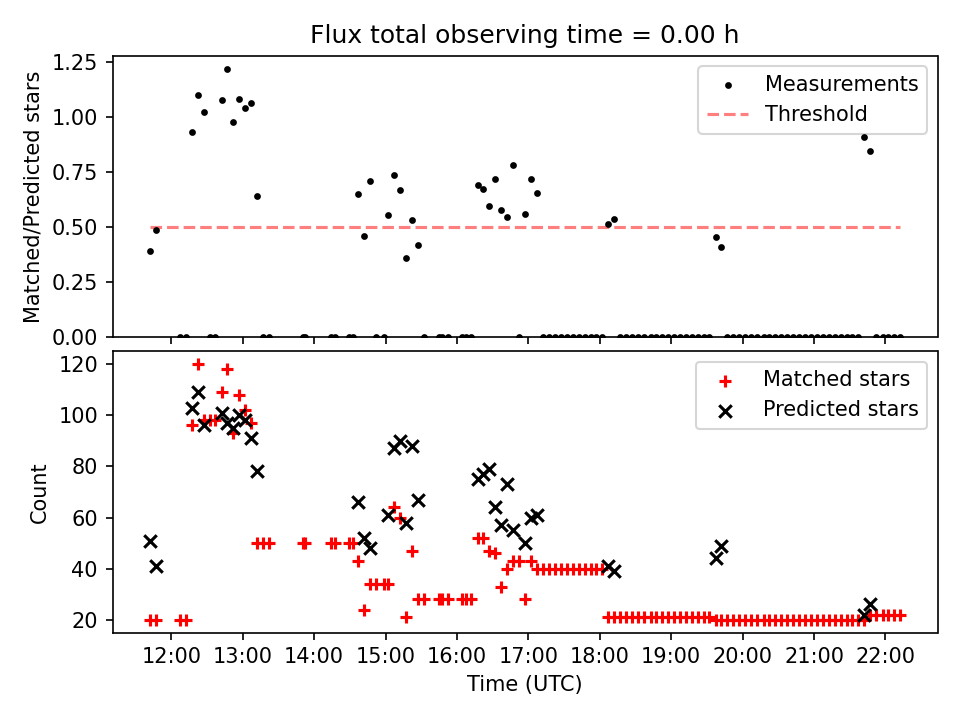 Flux total observing time = 0.00 h

Matched/Predicted stars

1.25
1.00
0.75
0.50
0.25
0.00

Measurements
Threshold

Count

120
100
80
60
40
20

Matched stars
Predicted stars

12:00 13:00 14:00 15:00 16:00 17:00 18:00 19:00 20:00 21:00 22:00

Time (UTC)